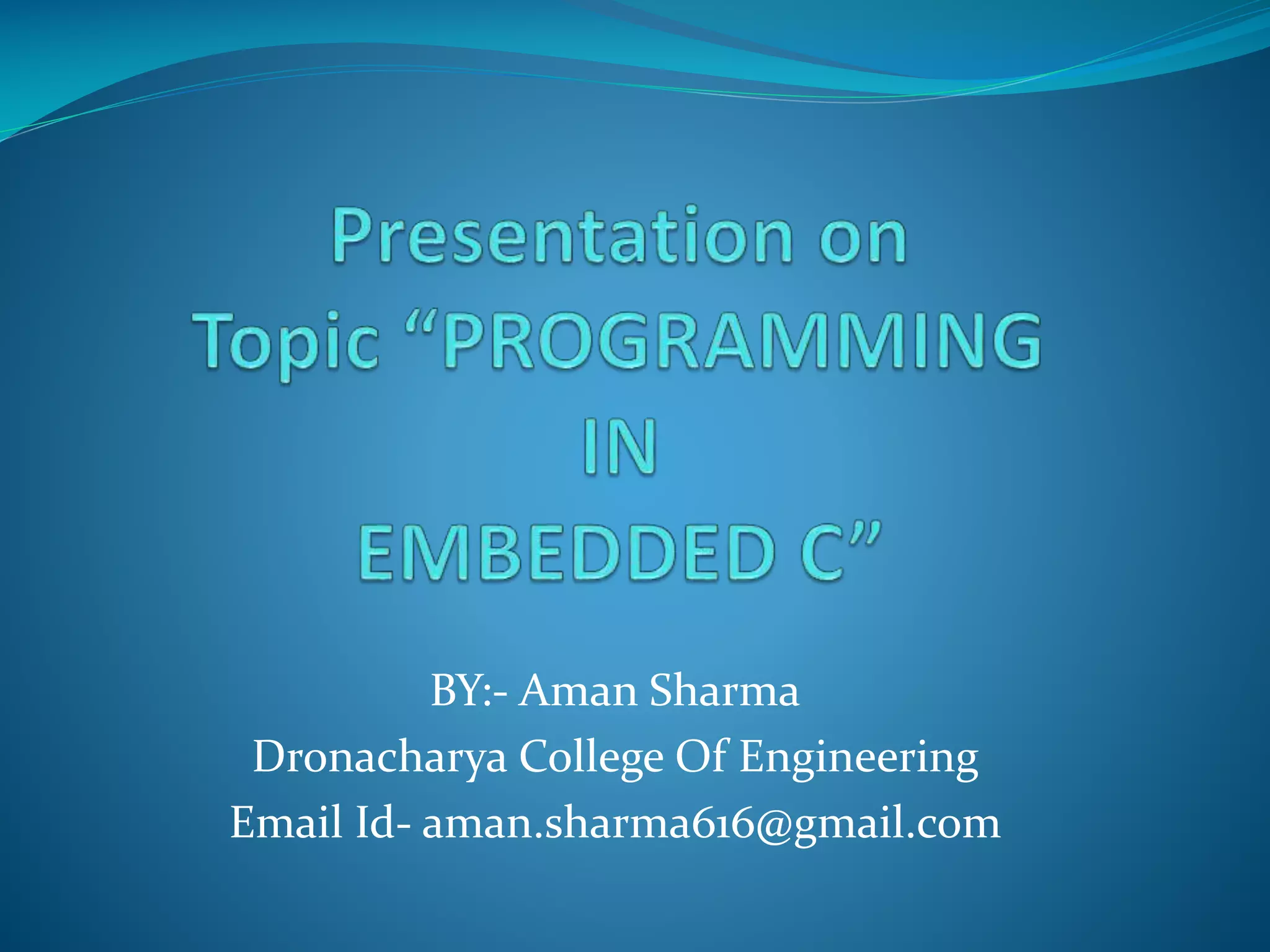 Presentation on Topic “PROGRAMMING IN EMBEDDED C”

BY:- Aman Sharma
Dronacharya College Of Engineering
Email Id- aman.sharma616@gmail.com